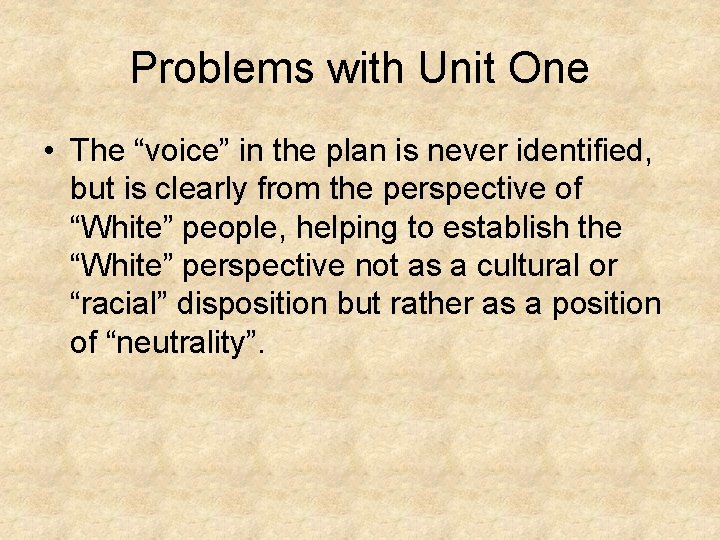 Problems with Unit One

• The “voice” in the plan is never identified, but is clearly from the perspective of “White” people, helping to establish the “White” perspective not as a cultural or “racial” disposition but rather as a position of “neutrality”.